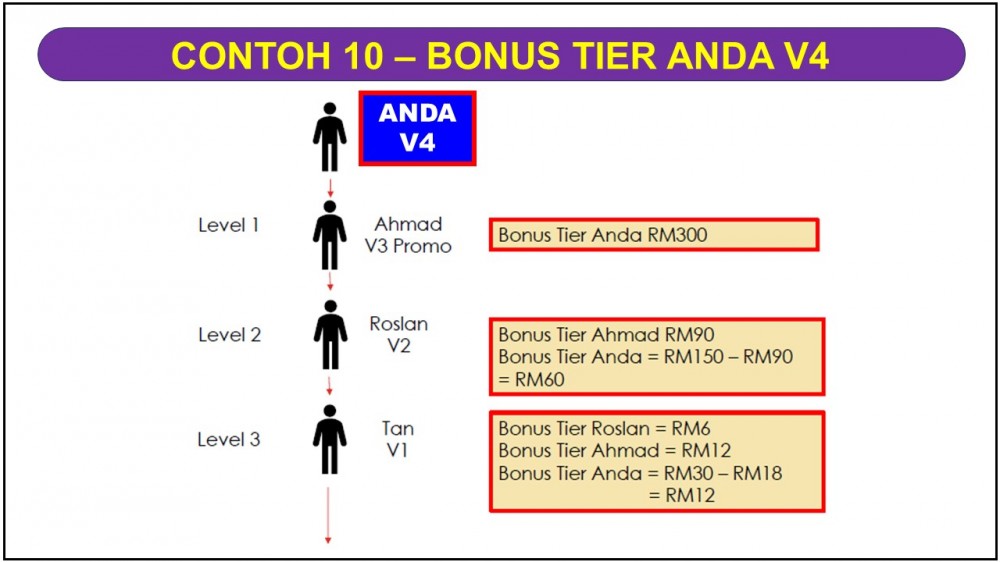 CONTOH 10 – BONUS TIER ANDA V4

ANDA
V4

Level 1

Ahmad
V3 Promo

Bonus Tier Anda RM300

Level 2

Roslan
V2

Bonus Tier Ahmad RM90
Bonus Tier Anda = RM150 – RM90
= RM60

Level 3

Tan
V1

Bonus Tier Roslan = RM6
Bonus Tier Ahmad = RM12
Bonus Tier Anda = RM30 – RM18
= RM12